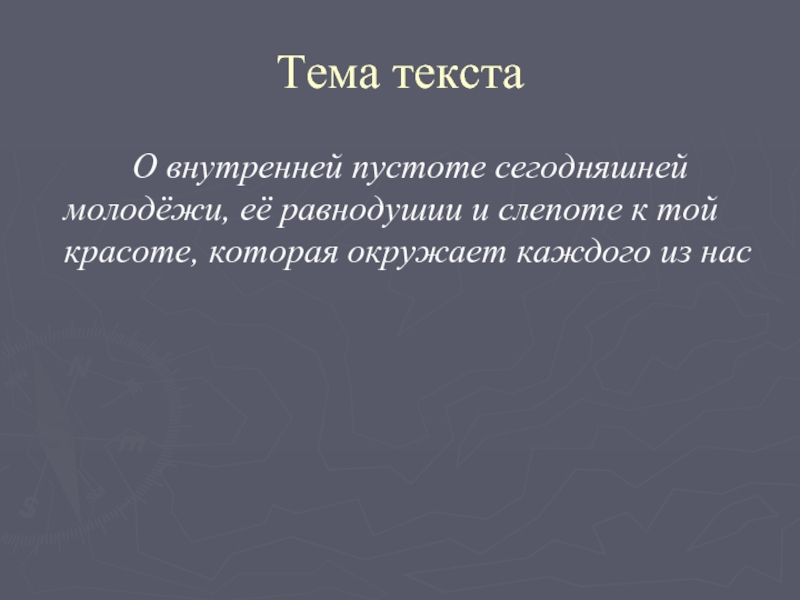 Тема текста

О внутренней пустоте сегодняшней молодёжи, её равнодушии и слепоте к той красоте, которая окружает каждого из нас